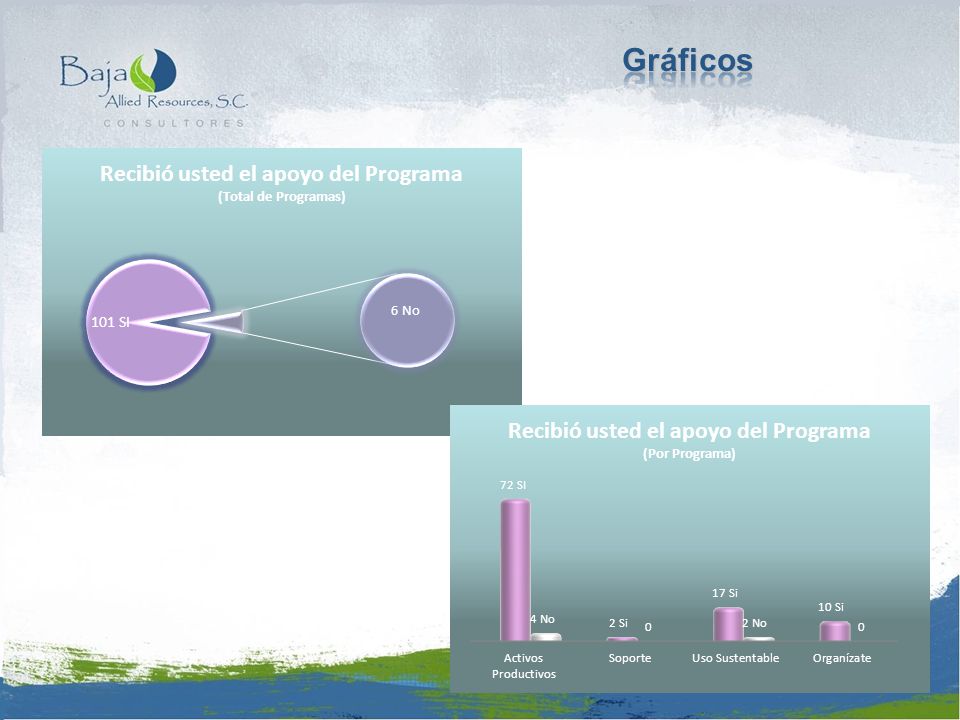 Baja Allied Resources, S.C.
CONSULTORES

Gráficos

Recibió usted el apoyo del Programa
(Total de Programas)

101 Si
6 No

Recibió usted el apoyo del Programa
(Por Programa)

72 Si
4 No
2 Si
0
17 Si
2 No
10 Si
0

Activos Productivos
Soporte
Uso Sustentable
Organízate